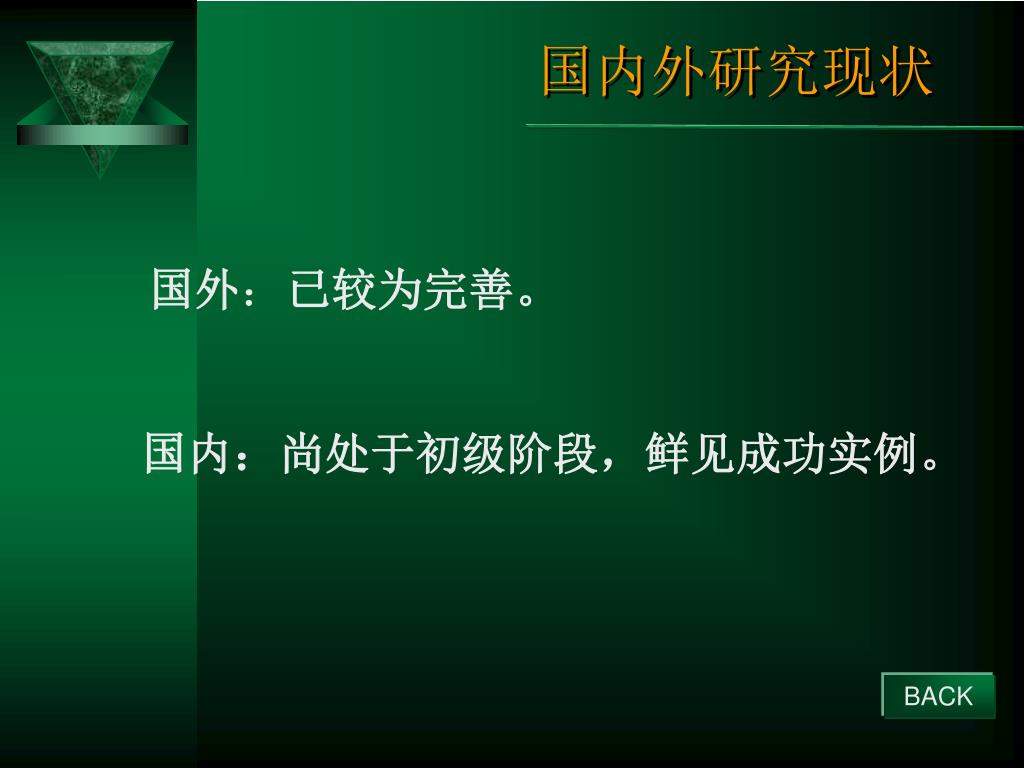 国内外研究现状

国外：已较为完善。

国内：尚处于初级阶段，鲜见成功实例。

BACK